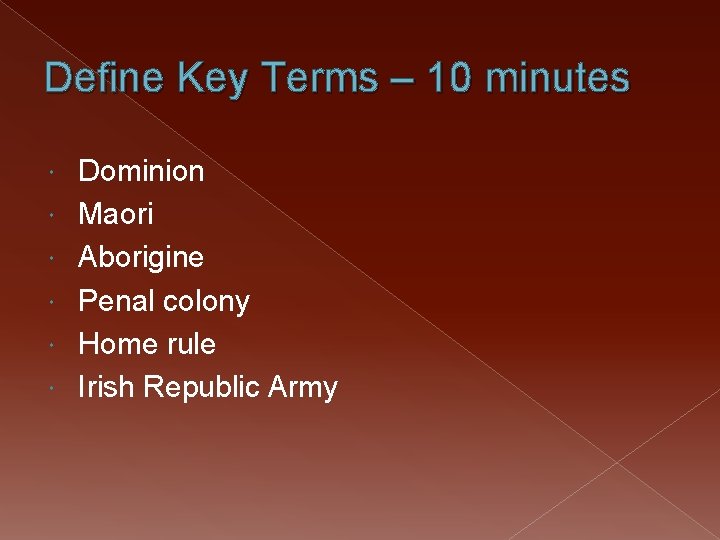 Define Key Terms – 10 minutes

- Dominion
- Maori
- Aborigine
- Penal colony
- Home rule
- Irish Republic Army